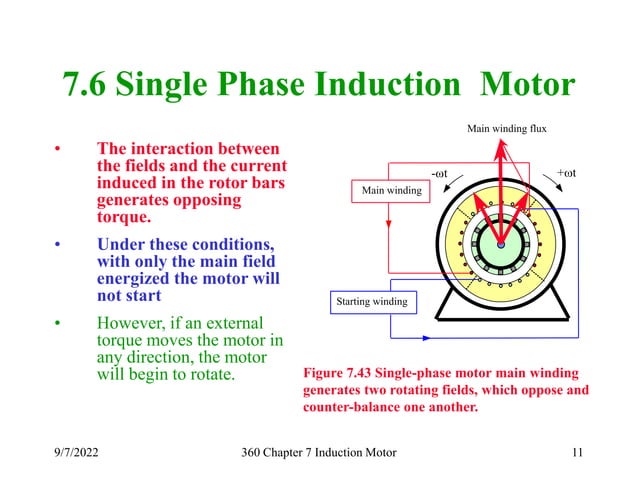 7.6 Single Phase Induction Motor

• The interaction between the fields and the current induced in the rotor bars generates opposing torque.

• Under these conditions, with only the main field energized the motor will not start

• However, if an external torque moves the motor in any direction, the motor will begin to rotate.

Main winding flux

-ωt

+ωt

Main winding

Starting winding

Figure 7.43 Single-phase motor main winding generates two rotating fields, which oppose and counter-balance one another.

9/7/2022

360 Chapter 7 Induction Motor

11